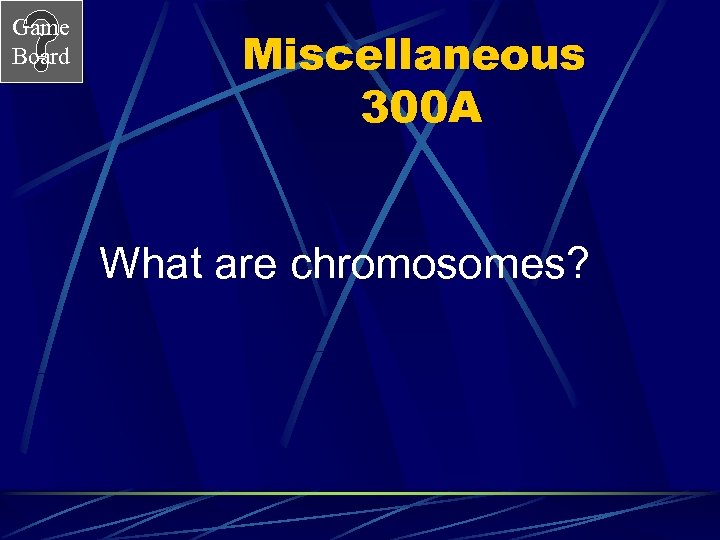 Game Board

Miscellaneous 300A

What are chromosomes?